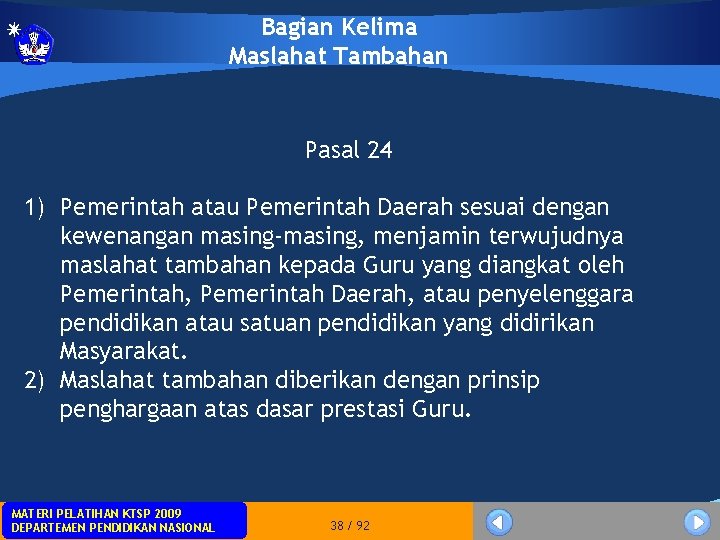 Bagian Kelima
Maslahat Tambahan

Pasal 24

1) Pemerintah atau Pemerintah Daerah sesuai dengan kewenangan masing-masing, menjamin terwujudnya maslahat tambahan kepada Guru yang diangkat oleh Pemerintah, Pemerintah Daerah, atau penyelenggara pendidikan atau satuan pendidikan yang didirikan Masyarakat.
2) Maslahat tambahan diberikan dengan prinsip penghargaan atas dasar prestasi Guru.

MATERI PELATIHAN KTSP 2009
DEPARTEMEN PENDIDIKAN NASIONAL

38 / 92